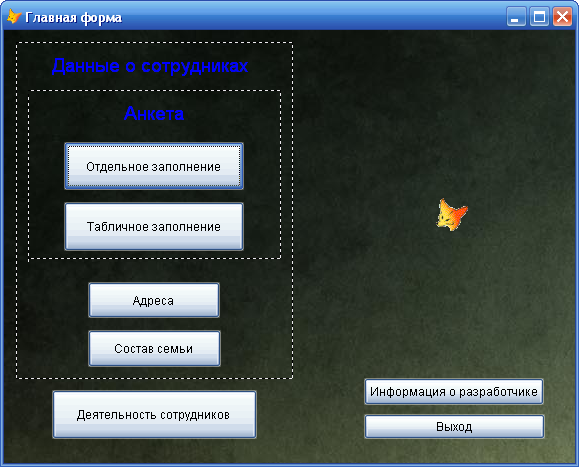 Главная форма

Данные о сотрудниках

Анкета

Отдельное заполнение

Табличное заполнение

Адреса

Состав семьи

Деятельность сотрудников

Информация о разработчике

Выход